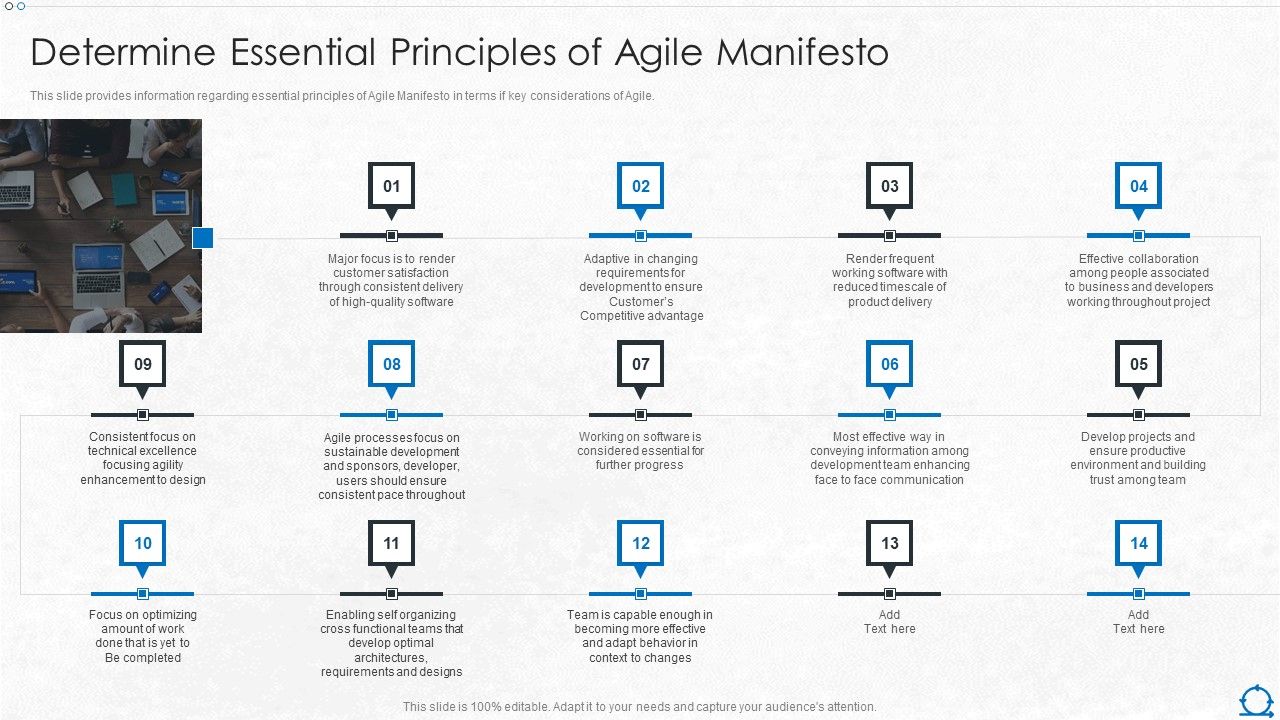 Determine Essential Principles of Agile Manifesto

This slide provides information regarding essential principles of Agile Manifesto in terms if key considerations of Agile.

01

Major focus is to render customer satisfaction through consistent delivery of high-quality software

02

Adaptive in changing requirements for development to ensure Customer's Competitive advantage

03

Render frequent working software with reduced timescale of product delivery

04

Effective collaboration among people associated to business and developers working throughout project

09

Consistent focus on technical excellence focusing agility enhancement to design

08

Agile processes focus on sustainable development and sponsors, developer, users should ensure consistent pace throughout

07

Working on software is considered essential for further progress

06

Most effective way in conveying information among development team enhancing face to face communication

05

Develop projects and ensure productive environment and building trust among team

10

Focus on optimizing amount of work done that is yet to Be completed

11

Enabling self organizing cross functional teams that develop optimal architectures, requirements and designs

12

Team is capable enough in becoming more effective and adapt behavior in context to changes

13

Add Text here

14

Add Text here

This slide is 100% editable. Adapt it to your needs and capture your audience's attention.